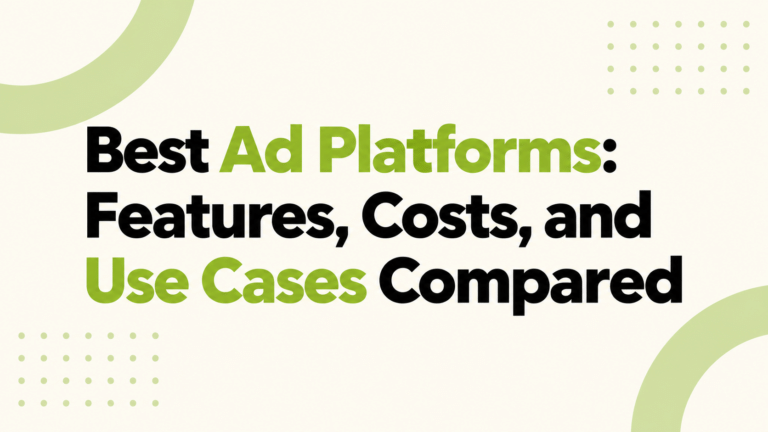 Best Ad Platforms:
Features, Costs, and
Use Cases Compared